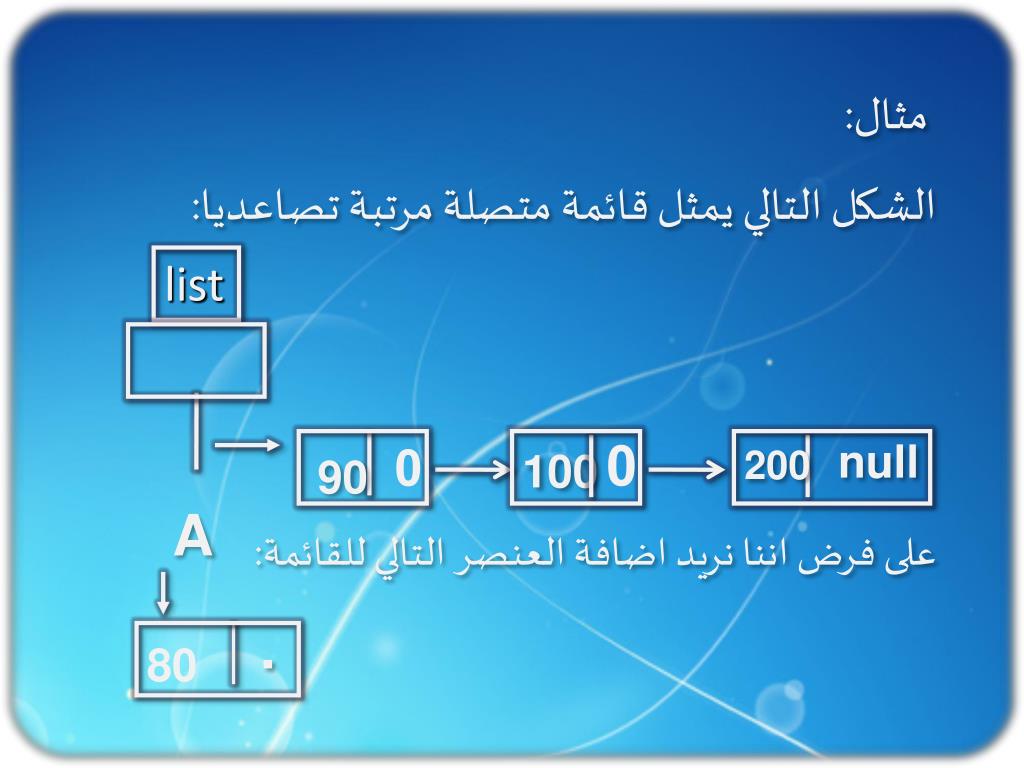 مثال:

الشكل التالي يمثل قائمة متصلة مرتبة تصاعديا:

list

90 0

100 0

200 null

A

على فرض اننا نريد اضافة العنصر التالي للقائمة:

80 ·